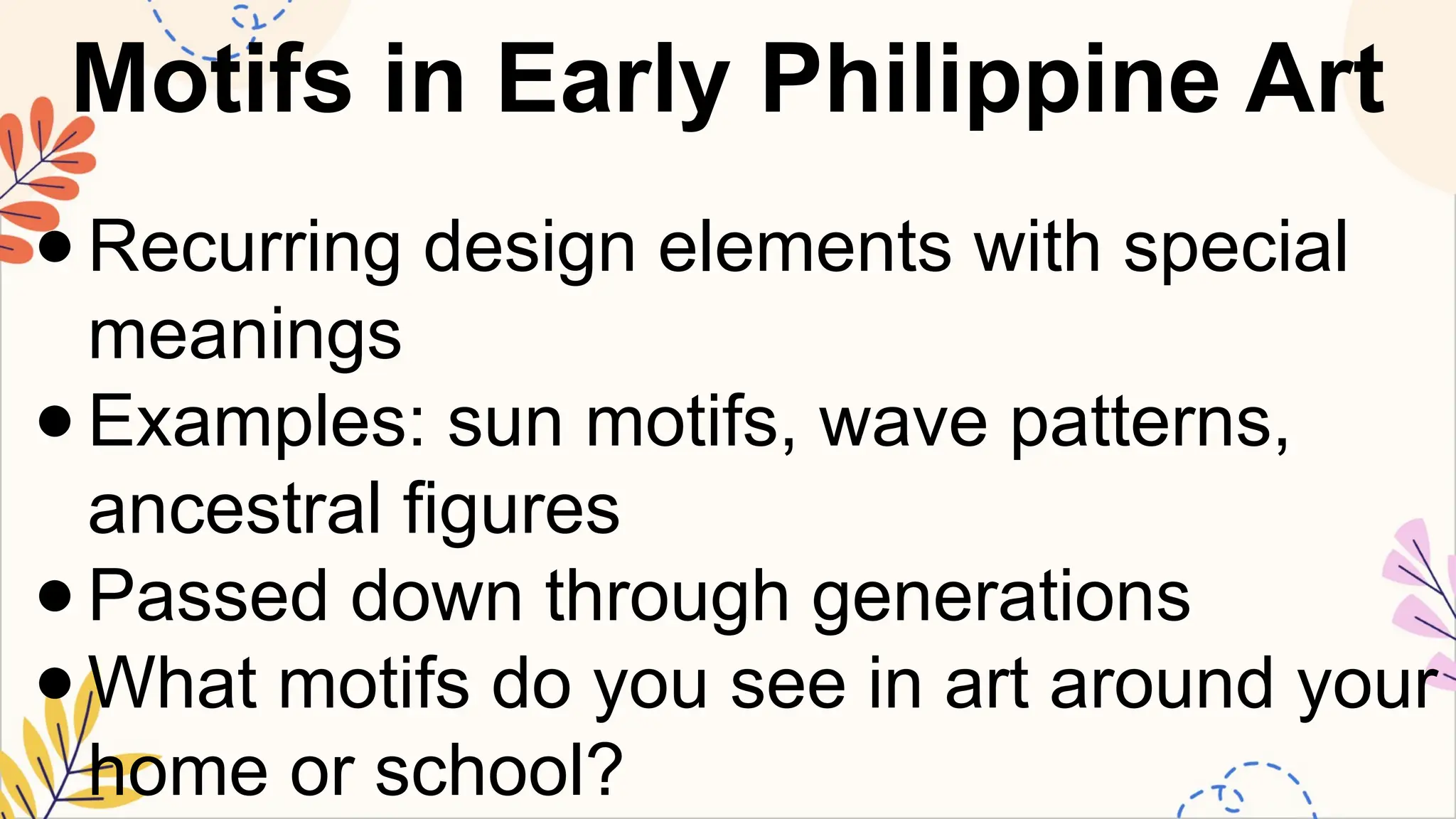 Motifs in Early Philippine Art

● Recurring design elements with special meanings
● Examples: sun motifs, wave patterns, ancestral figures
● Passed down through generations
● What motifs do you see in art around your home or school?